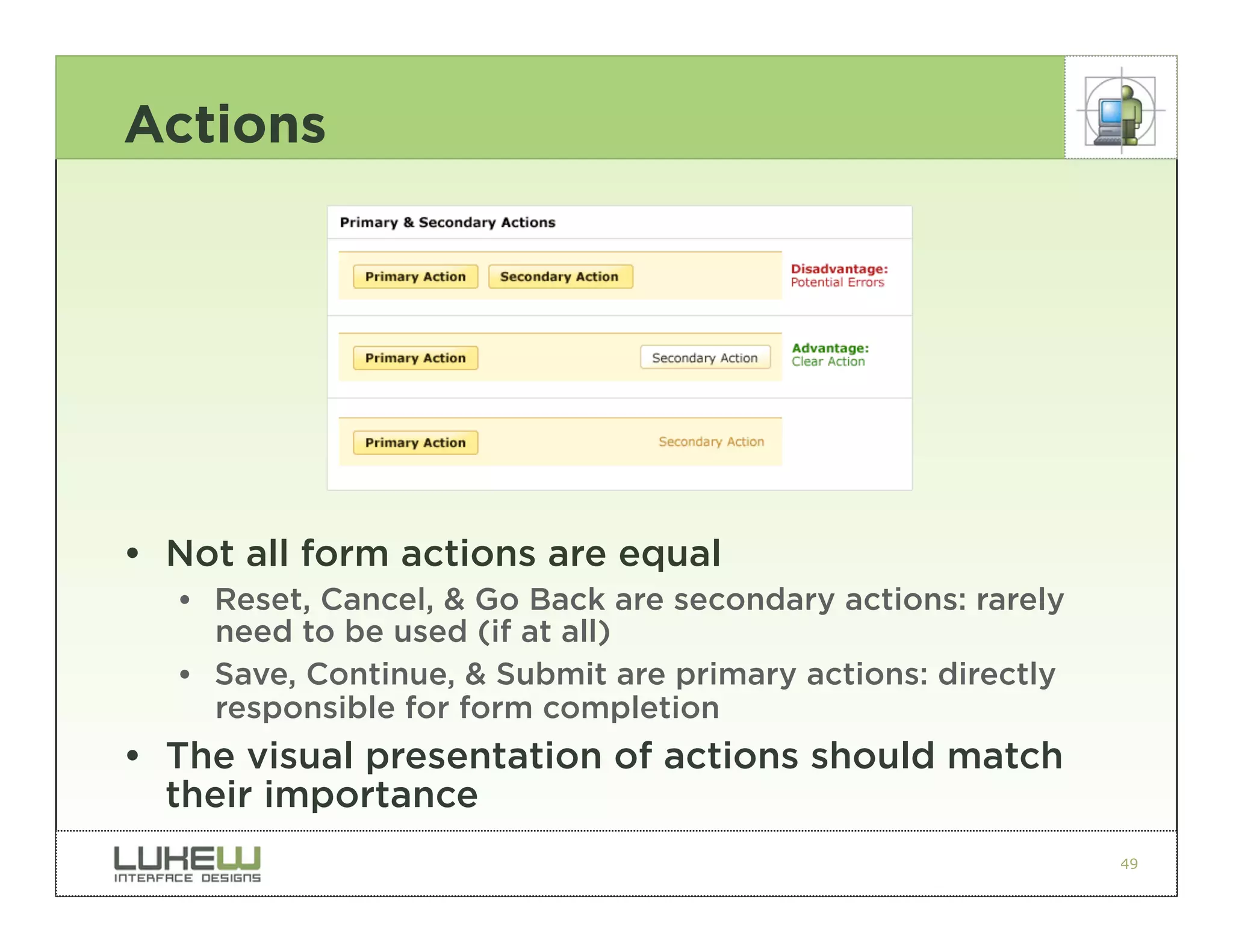 Actions

Primary & Secondary Actions

Primary Action Secondary Action

Disadvantage: Potential Errors

Primary Action Secondary Action

Advantage: Clear Action

Primary Action Secondary Action

• Not all form actions are equal
  • Reset, Cancel, & Go Back are secondary actions: rarely need to be used (if at all)
  • Save, Continue, & Submit are primary actions: directly responsible for form completion
• The visual presentation of actions should match their importance

LUKEW INTERFACE DESIGNS

49